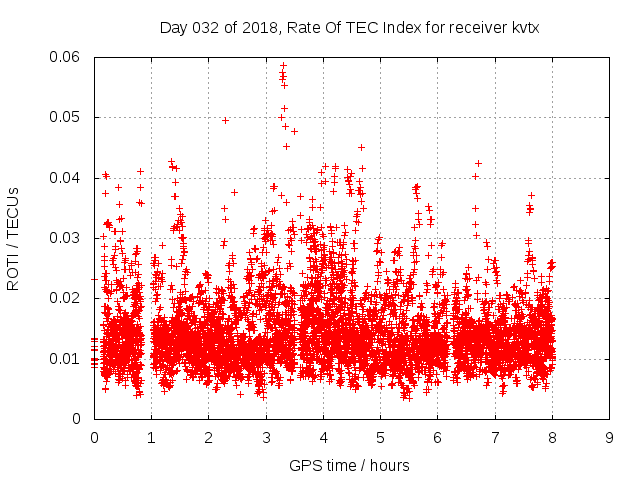 Day 032 of 2018, Rate Of TEC Index for receiver kvtx

ROTI / TECUs

0.06
0.05
0.04
0.03
0.02
0.01
0

0 1 2 3 4 5 6 7 8 9

GPS time / hours